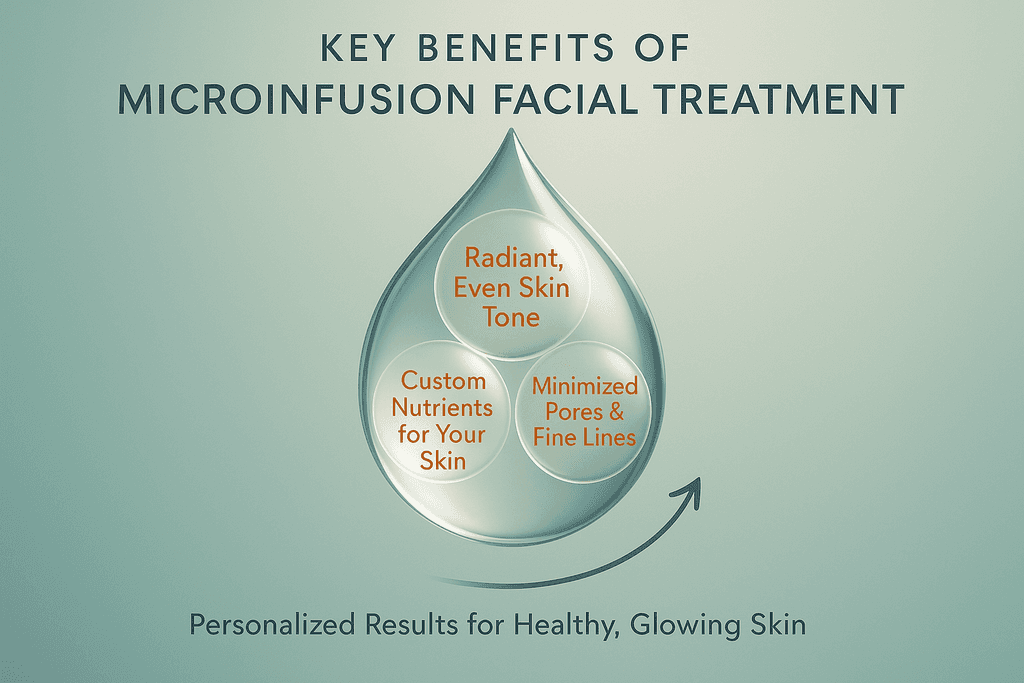 KEY BENEFITS OF
MICROINFUSION FACIAL TREATMENT

Radiant, Even Skin Tone

Custom Nutrients for Your Skin

Minimized Pores & Fine Lines

Personalized Results for Healthy, Glowing Skin